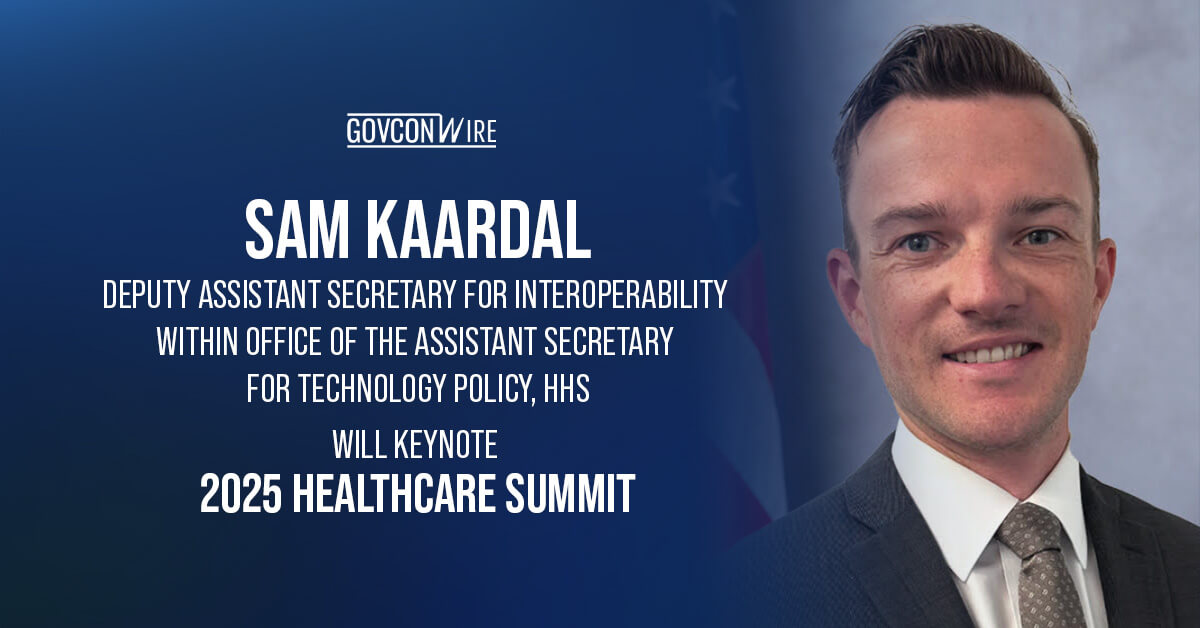 GOVCONWIRE

SAM KAARDAL

DEPUTY ASSISTANT SECRETARY FOR INTEROPERABILITY WITHIN OFFICE OF THE ASSISTANT SECRETARY FOR TECHNOLOGY POLICY, HHS

WILL KEYNOTE

2025 HEALTHCARE SUMMIT